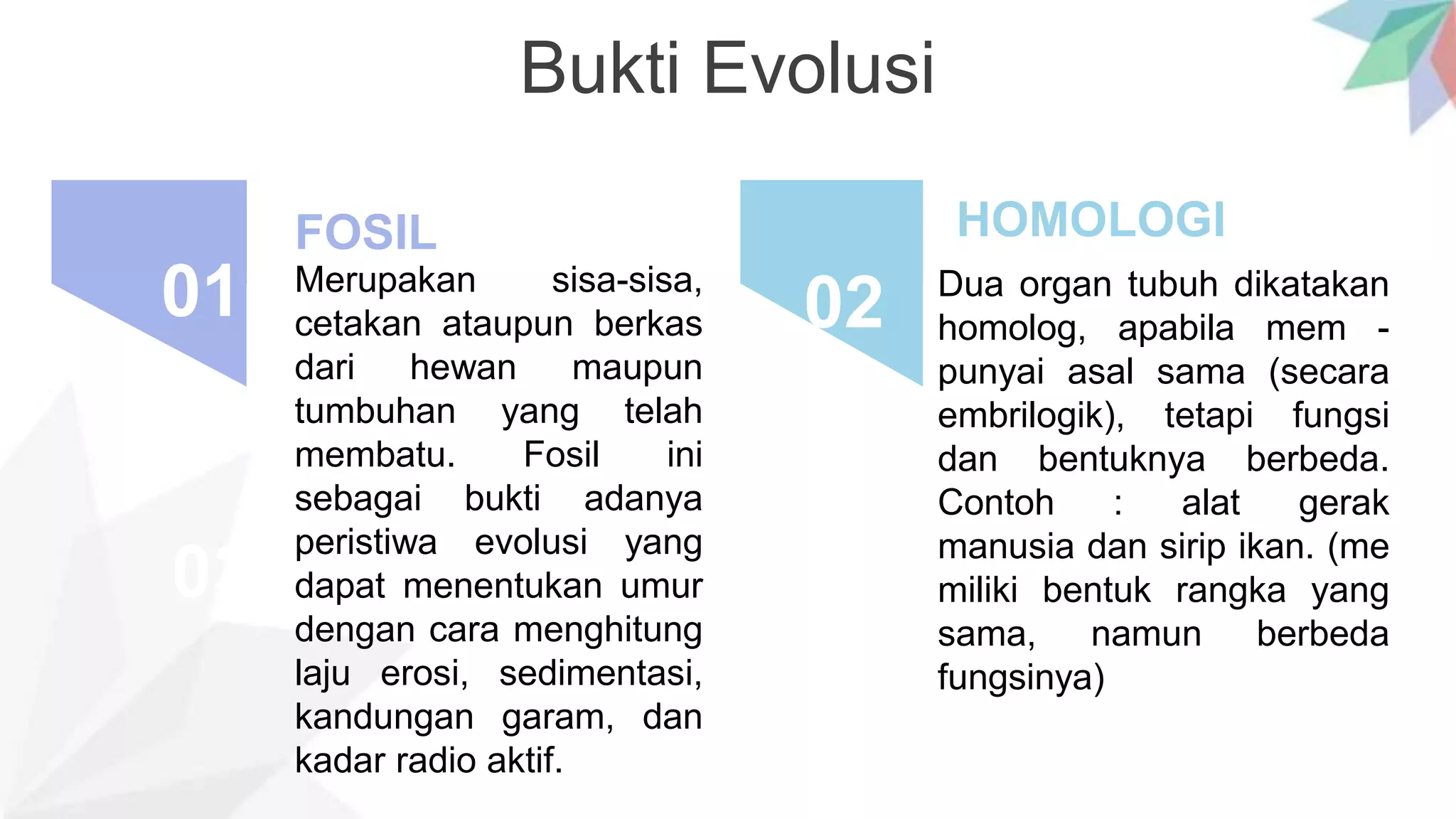 Bukti Evolusi

01

FOSIL

Merupakan sisa-sisa, cetakan ataupun berkas dari hewan maupun tumbuhan yang telah membatu. Fosil ini sebagai bukti adanya peristiwa evolusi yang dapat menentukan umur dengan cara menghitung laju erosi, sedimentasi, kandungan garam, dan kadar radio aktif.

02

HOMOLOGI

Dua organ tubuh dikatakan homolog, apabila mem - punyai asal sama (secara embrilogik), tetapi fungsi dan bentuknya berbeda. Contoh : alat gerak manusia dan sirip ikan. (me miliki bentuk rangka yang sama, namun berbeda fungsinya)